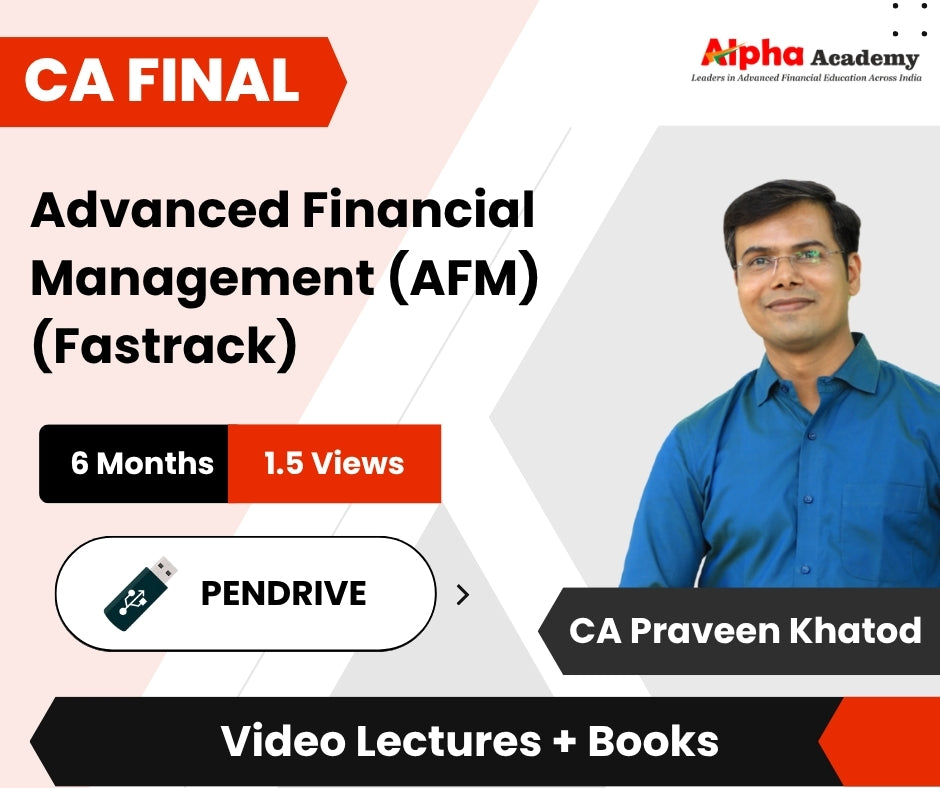 CA FINAL

Alpha Academy
Leaders in Advanced Financial Education Across India

Advanced Financial Management (AFM) (Fastrack)

6 Months
1.5 Views

PENDRIVE

CA Praveen Khatod

Video Lectures + Books